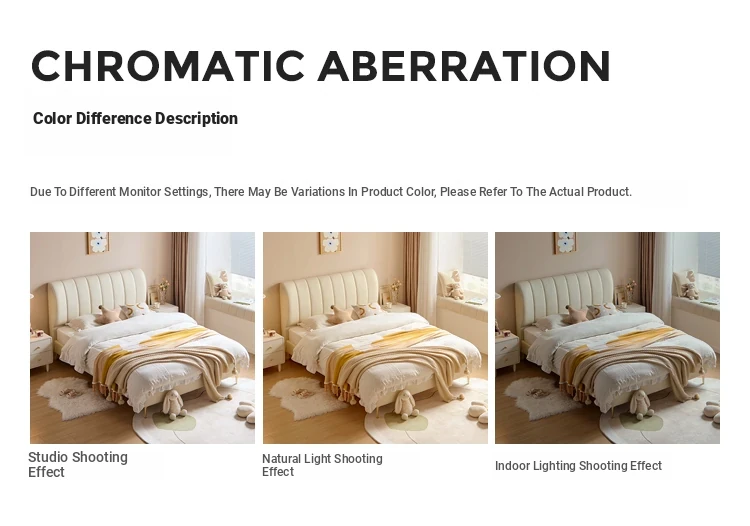 CHROMATIC ABERRATION

Color Difference Description

Due To Different Monitor Settings, There May Be Variations In Product Color, Please Refer To The Actual Product.

Studio Shooting Effect

Natural Light Shooting Effect

Indoor Lighting Shooting Effect